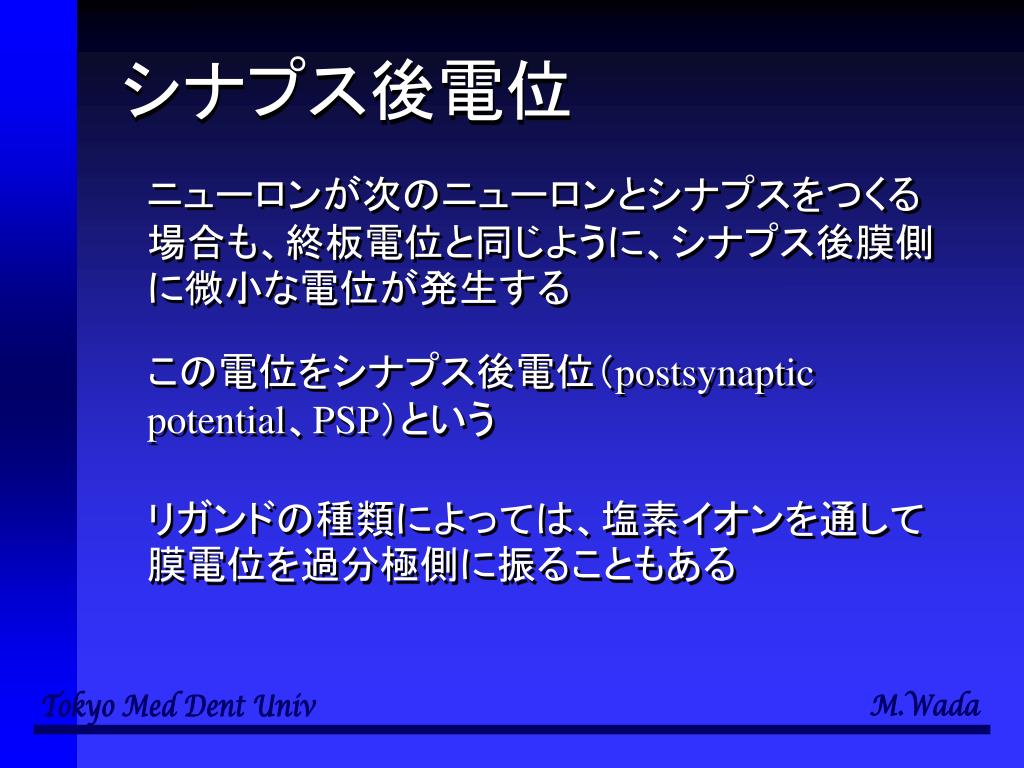 シナプス後電位

ニューロンが次のニューロンとシナプスをつくる場合も、終板電位と同じように、シナプス後膜側に微小な電位が発生する

この電位をシナプス後電位（postsynaptic potential、PSP）という

リガンドの種類によっては、塩素イオンを通して膜電位を過分極側に振ることもある

Tokyo Med Dent Univ

M.Wada